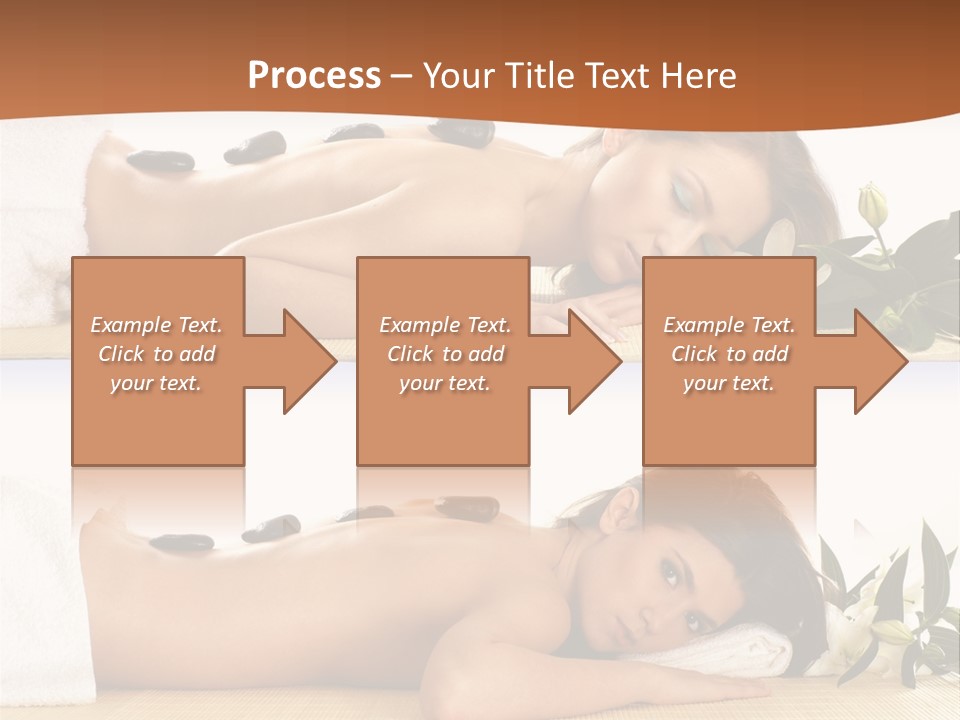 Process – Your Title Text Here

Example Text. Click to add your text.

Example Text. Click to add your text.

Example Text. Click to add your text.